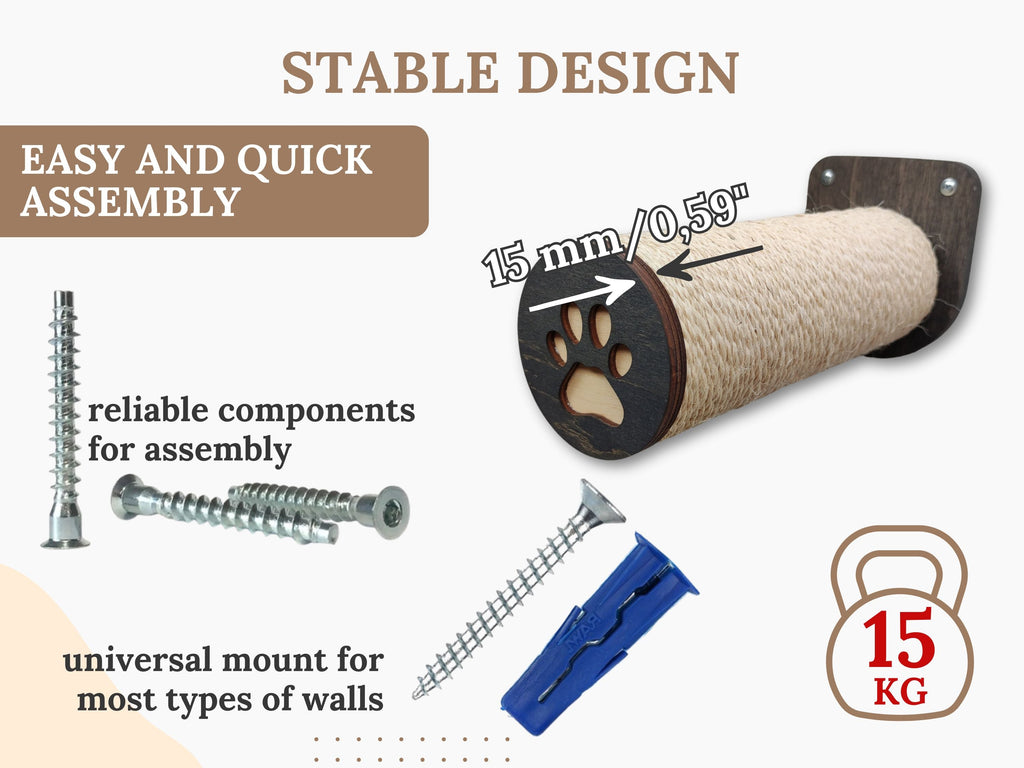 STABLE DESIGN

EASY AND QUICK ASSEMBLY

15 mm/0,59"

reliable components for assembly

universal mount for most types of walls

15 KG